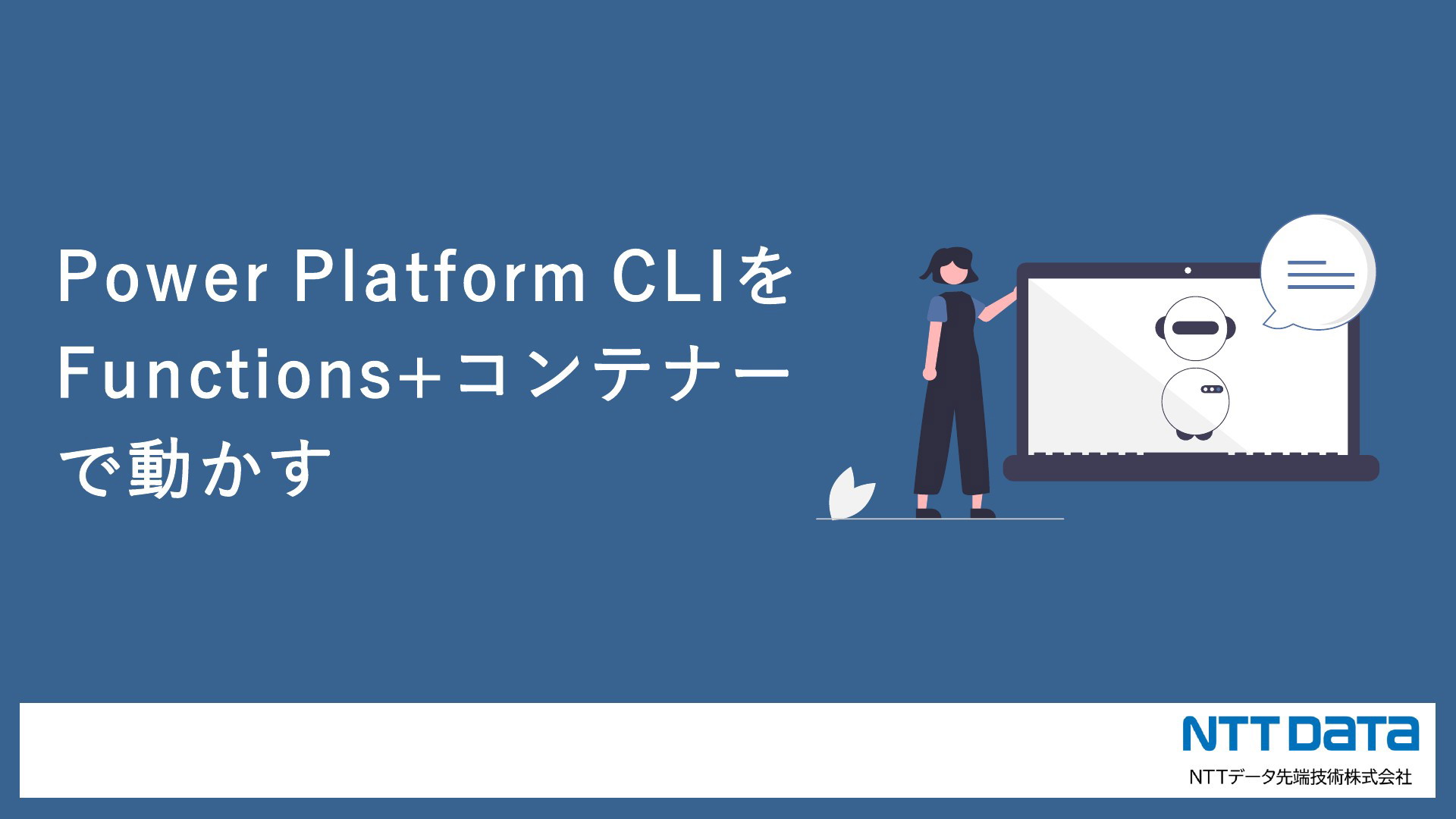 Power Platform CLIを
Functions+コンテナー
で動かす

NTT DATA
NTTデータ先端技術株式会社